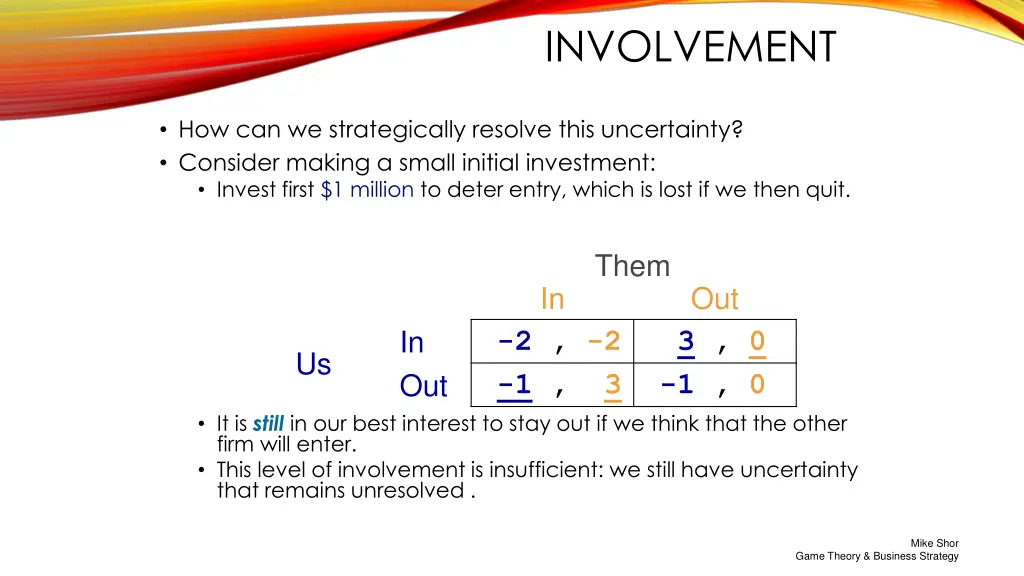 INVOLVEMENT

• How can we strategically resolve this uncertainty?
• Consider making a small initial investment:
  • Invest first $1 million to deter entry, which is lost if we then quit.

Them

|  |  | In | Out |
|---|---|---|---|
| Us | In | -2 , -2 | 3 , 0 |
|  | Out | -1 , 3 | -1 , 0 |

• It is still in our best interest to stay out if we think that the other firm will enter.
• This level of involvement is insufficient: we still have uncertainty that remains unresolved .

Mike Shor
Game Theory & Business Strategy